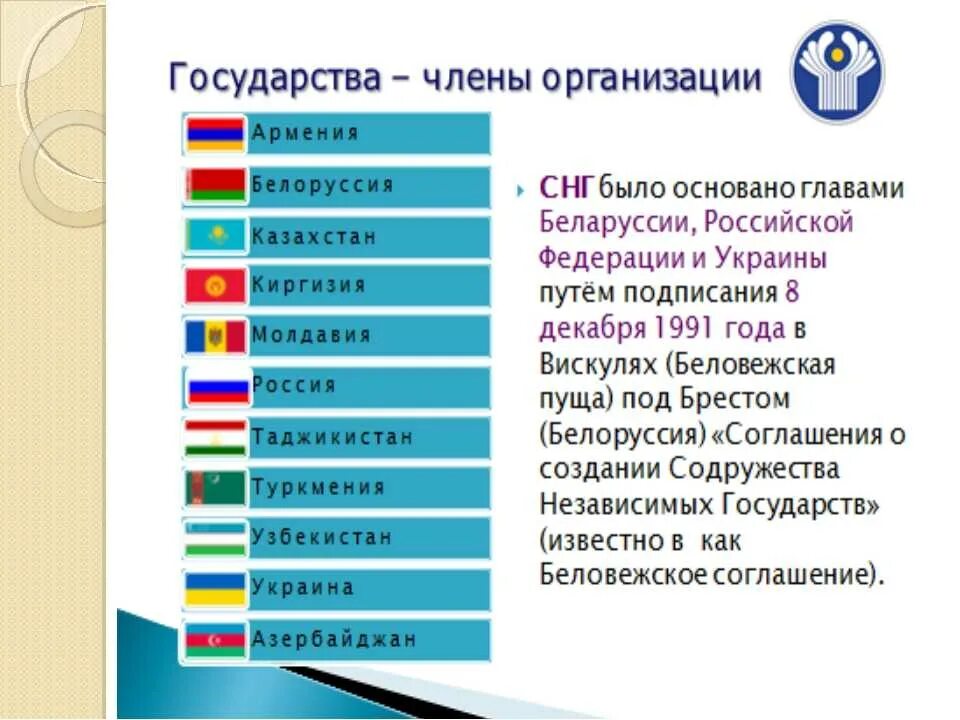 Государства – члены организации

Армения
Белоруссия
Казахстан
Киргизия
Молдавия
Россия
Таджикистан
Туркмения
Узбекистан
Украина
Азербайджан

СНГ было основано главами Беларуссии, Российской Федерации и Украины путём подписания 8 декабря 1991 года в Вискулях (Беловежская пуща) под Брестом (Белоруссия) «Соглашения о создании Содружества Независимых Государств» (известно в как Беловежское соглашение).